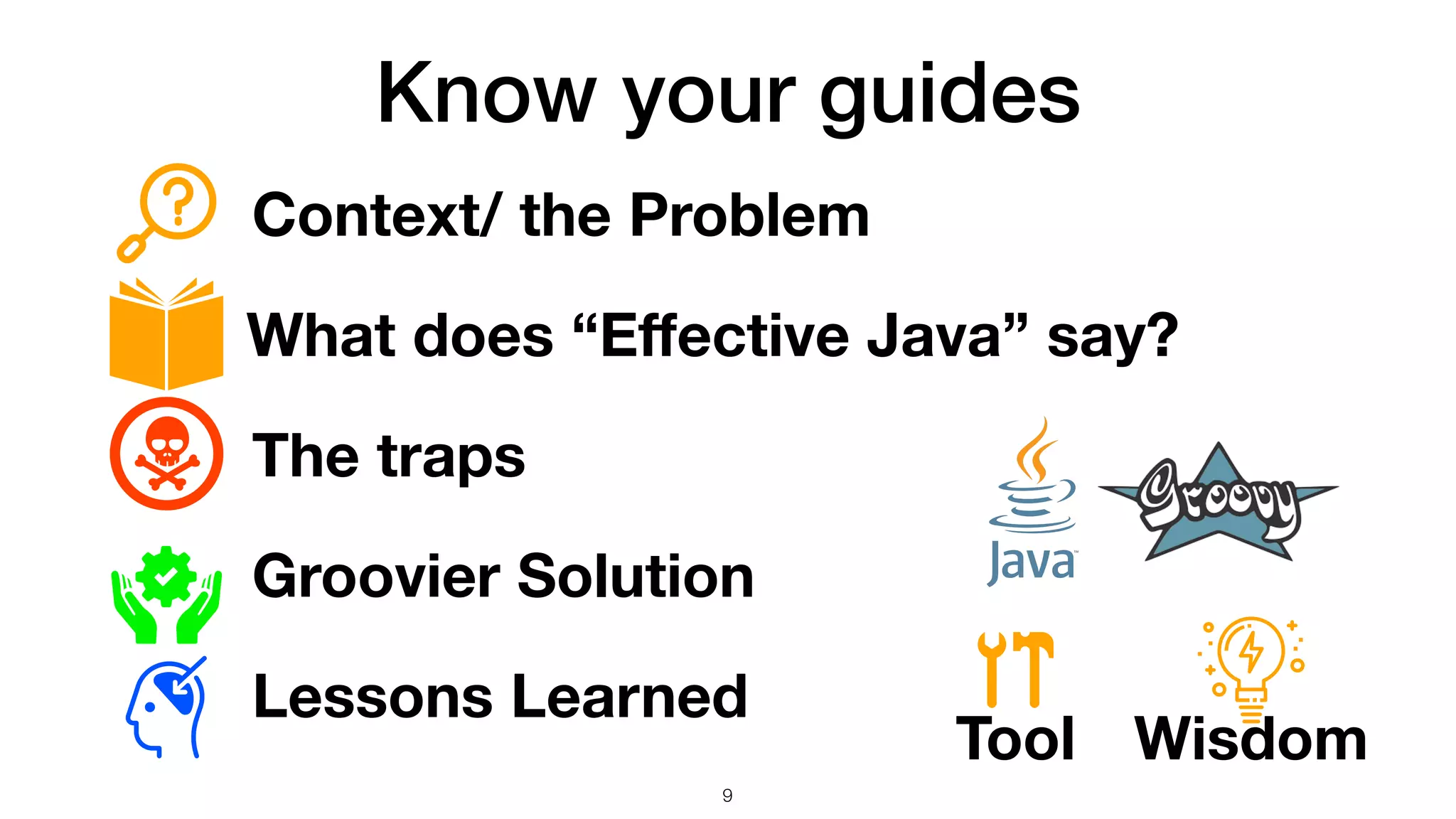 Know your guides

Context/ the Problem

What does “Effective Java” say?

The traps

Groovier Solution

Lessons Learned

Java

Groovy

Tool

Wisdom

9